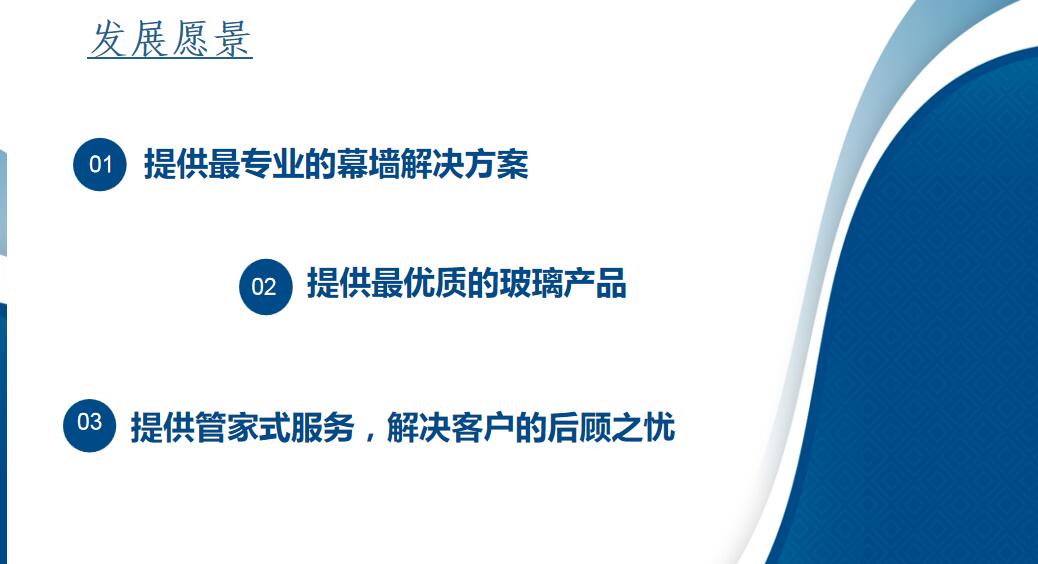 发展愿景

01 提供最专业的幕墙解决方案

02 提供最优质的玻璃产品

03 提供管家式服务，解决客户的后顾之忧